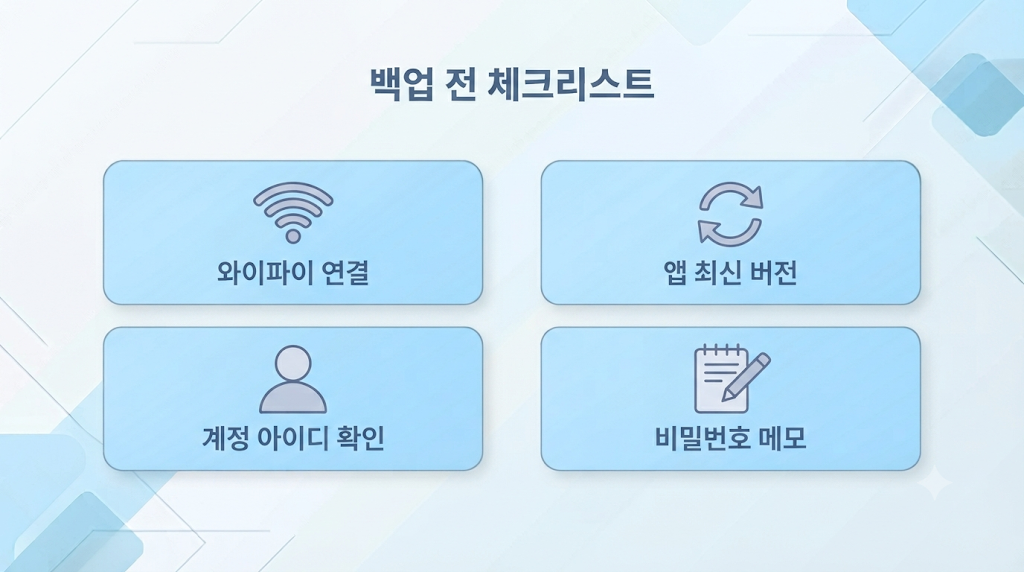 백업 전 체크리스트

와이파이 연결

앱 최신 버전

계정 아이디 확인

비밀번호 메모